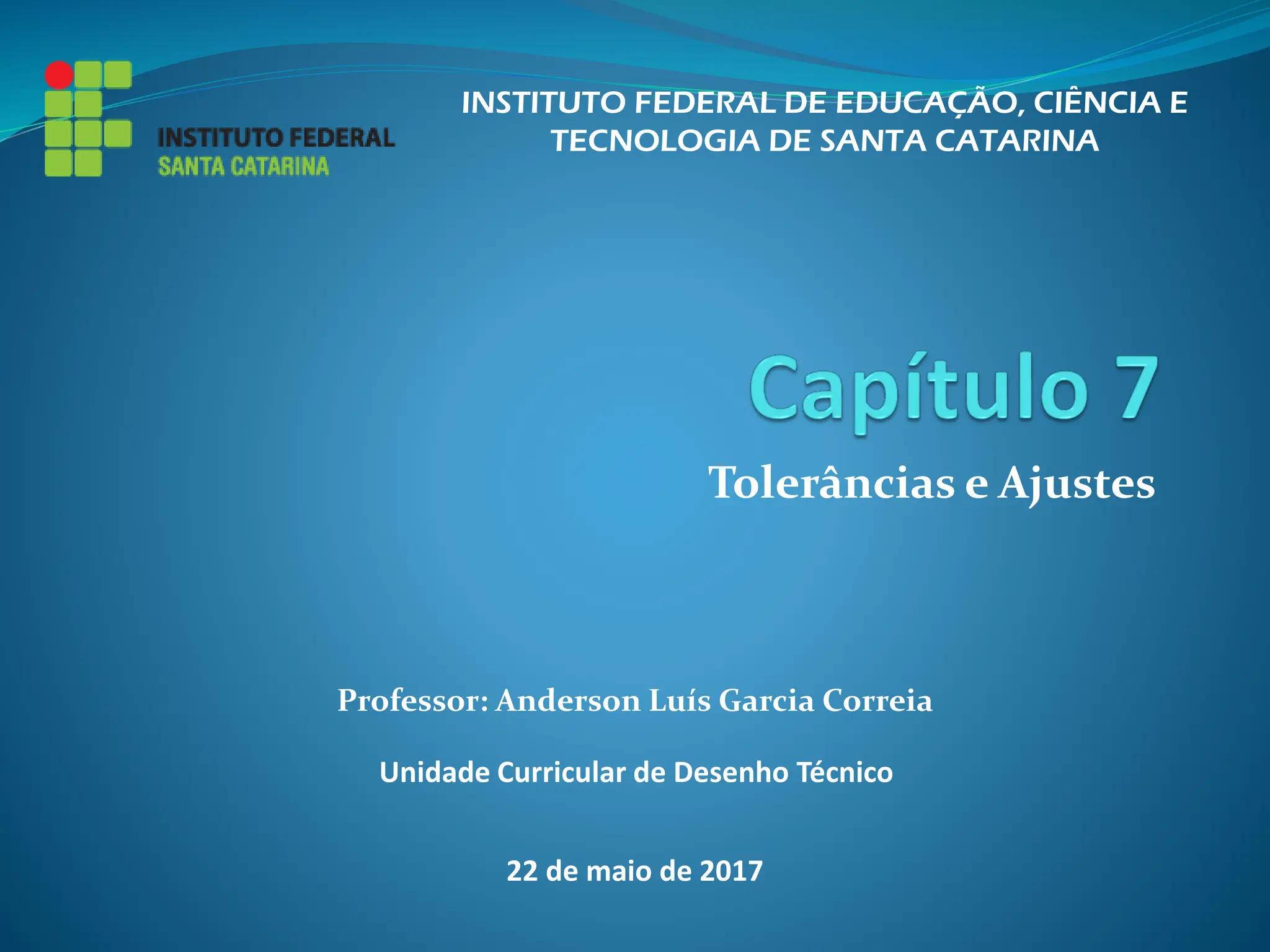 INSTITUTO FEDERAL
SANTA CATARINA

INSTITUTO FEDERAL DE EDUCAÇÃO, CIÊNCIA E TECNOLOGIA DE SANTA CATARINA

Capítulo 7

Tolerâncias e Ajustes

Professor: Anderson Luís Garcia Correia

Unidade Curricular de Desenho Técnico

22 de maio de 2017